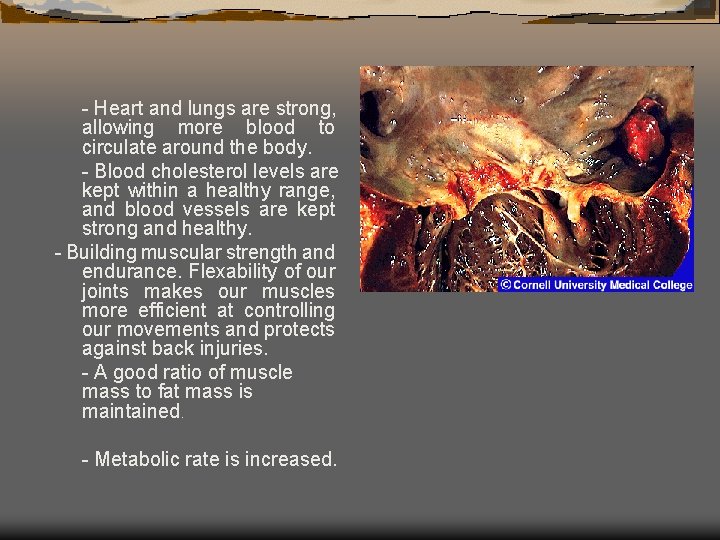 - Heart and lungs are strong, allowing more blood to circulate around the body.

- Blood cholesterol levels are kept within a healthy range, and blood vessels are kept strong and healthy.

- Building muscular strength and endurance. Flexability of our joints makes our muscles more efficient at controlling our movements and protects against back injuries.

- A good ratio of muscle mass to fat mass is maintained.

- Metabolic rate is increased.

© Cornell University Medical College